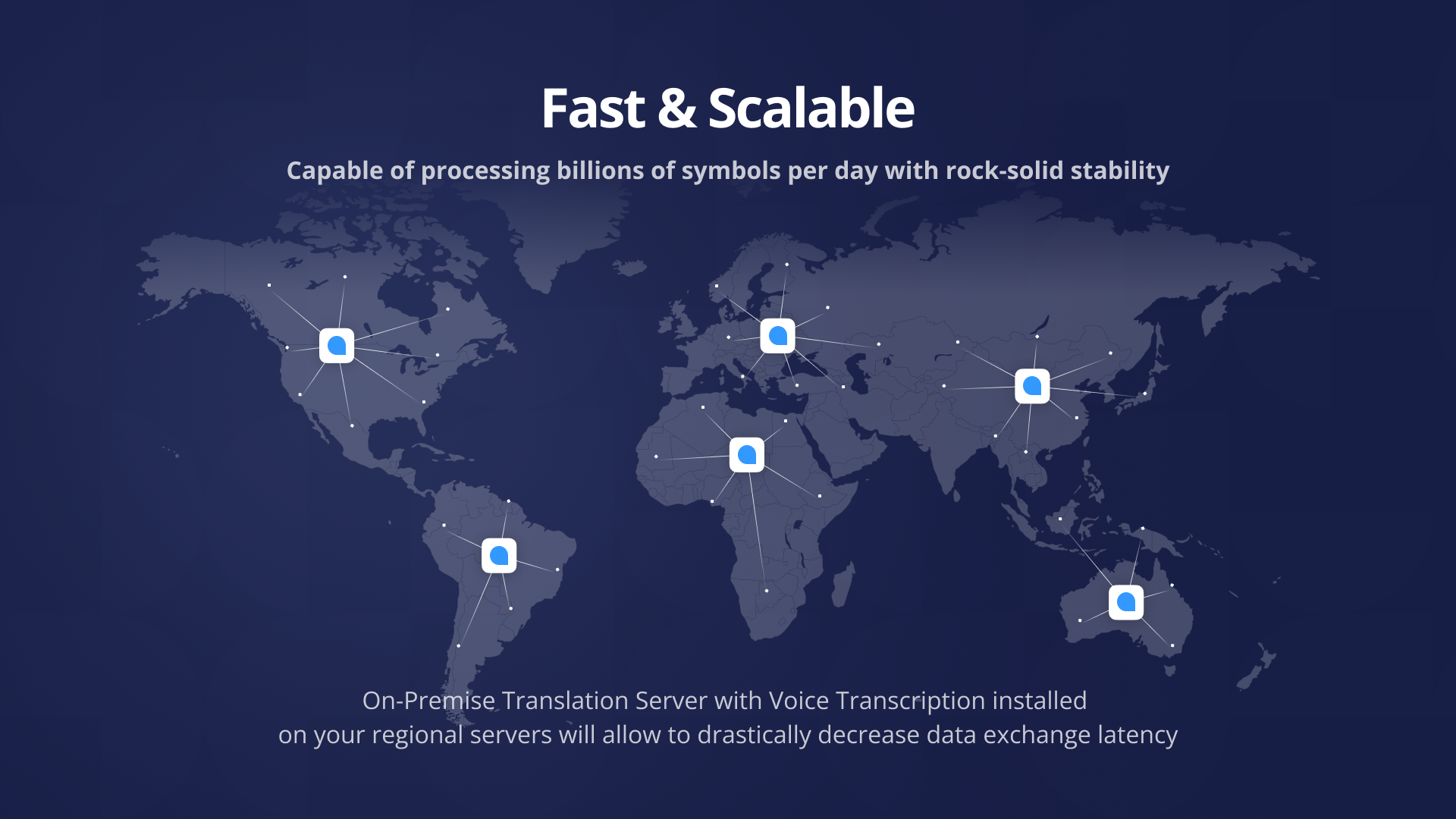 Fast & Scalable

Capable of processing billions of symbols per day with rock-solid stability

On-Premise Translation Server with Voice Transcription installed on your regional servers will allow to drastically decrease data exchange latency